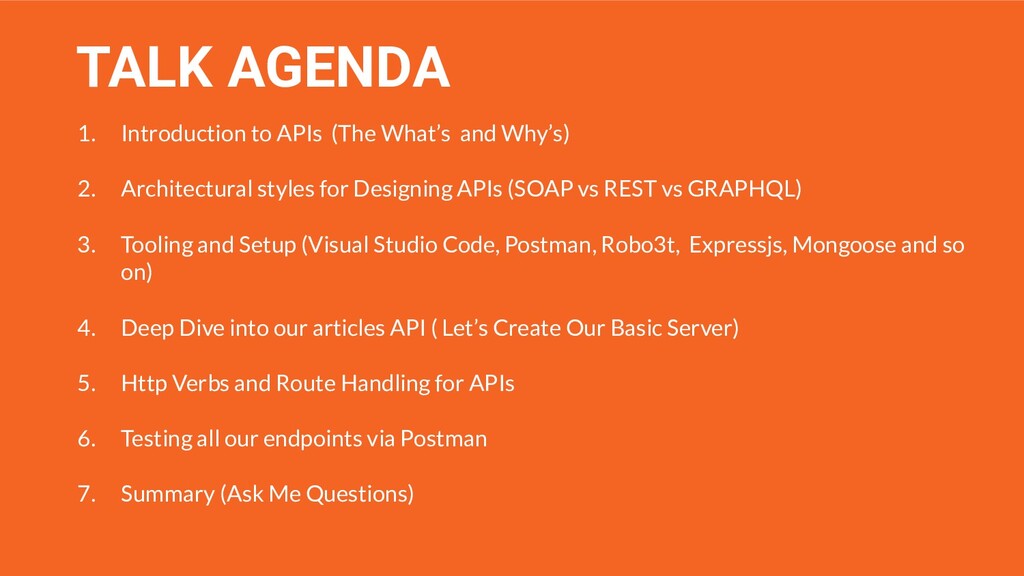 TALK AGENDA

1. Introduction to APIs (The What's and Why's)

2. Architectural styles for Designing APIs (SOAP vs REST vs GRAPHQL)

3. Tooling and Setup (Visual Studio Code, Postman, Robo3t, Expressjs, Mongoose and so on)

4. Deep Dive into our articles API ( Let's Create Our Basic Server)

5. Http Verbs and Route Handling for APIs

6. Testing all our endpoints via Postman

7. Summary (Ask Me Questions)